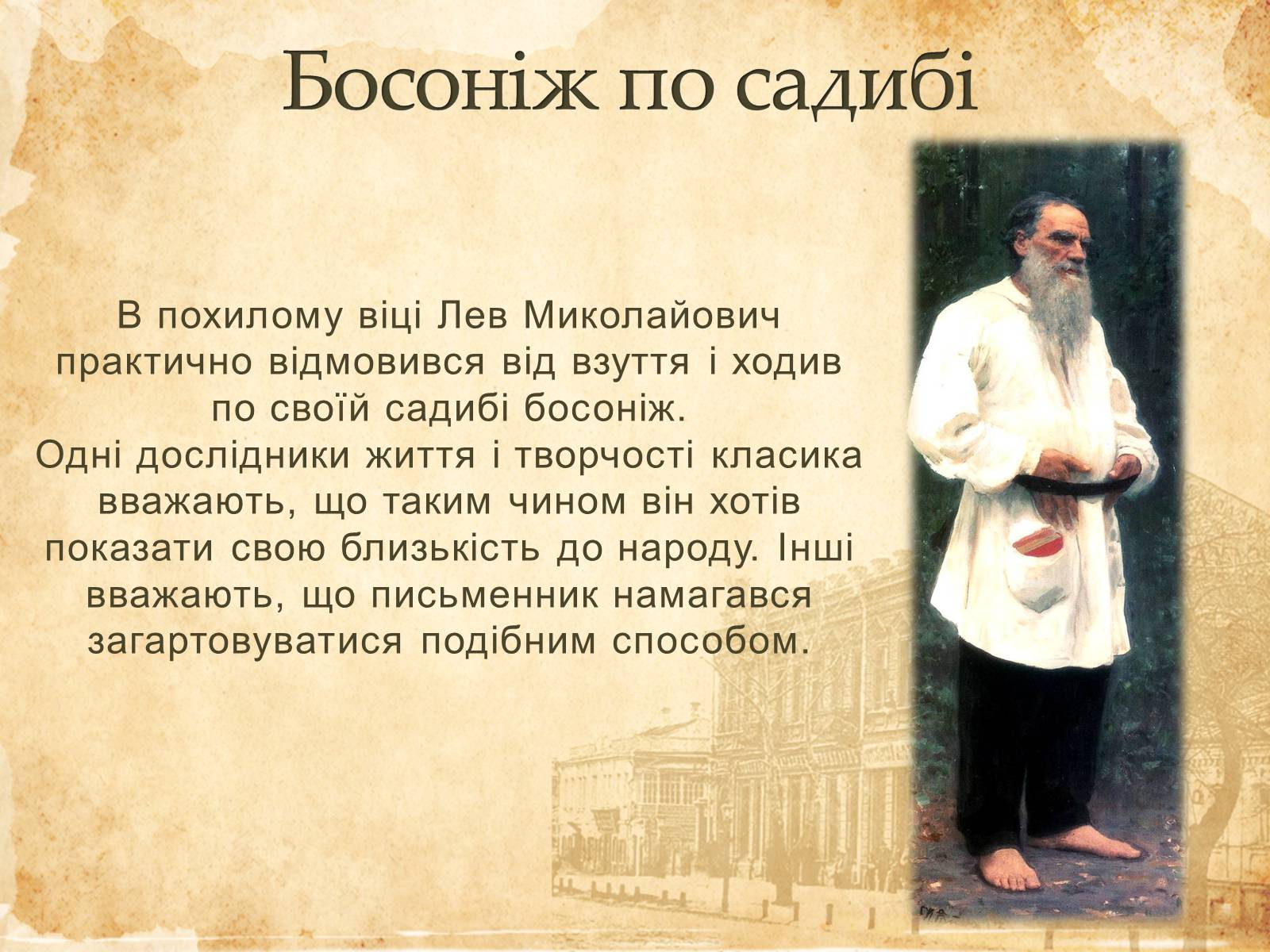 Босоніж по садибі

В похилому віці Лев Миколайович практично відмовився від взуття і ходив по своїй садибі босоніж.
Одні дослідники життя і творчості класика вважають, що таким чином він хотів показати свою близькість до народу. Інші вважають, що письменник намагався загартовуватися подібним способом.